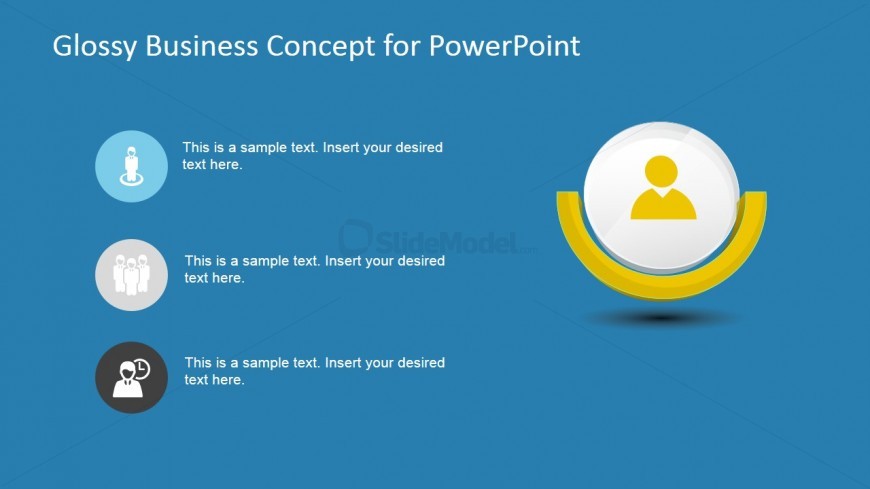 Glossy Business Concept for PowerPoint

This is a sample text. Insert your desired text here.

SlideModel.com

This is a sample text. Insert your desired text here.

This is a sample text. Insert your desired text here.